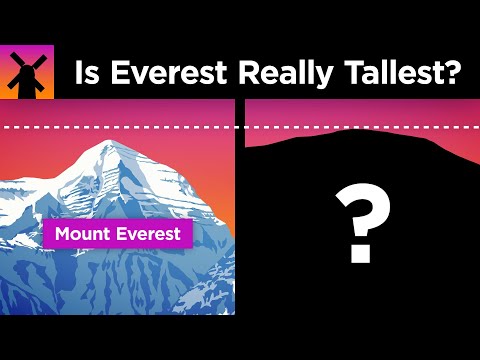 Is Everest Really Tallest?

Mount Everest

?